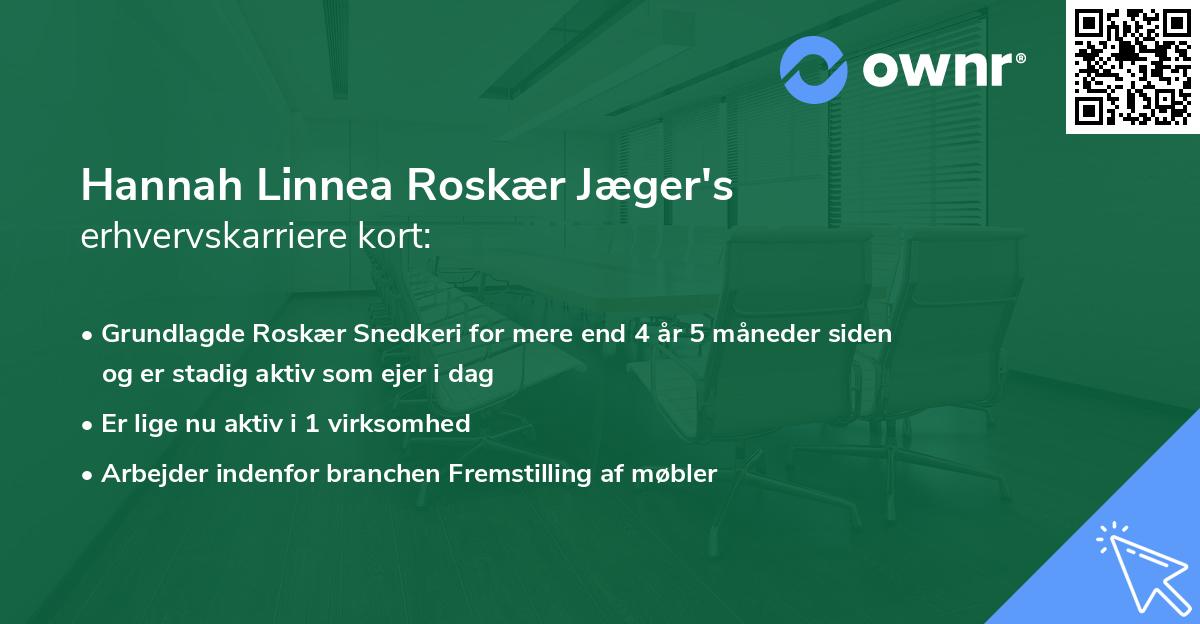 ownr®

Hannah Linnea Roskær Jæger's erhvervskarriere kort:

• Grundlagde Roskær Snedkeri for mere end 4 år 5 måneder siden og er stadig aktiv som ejer i dag
• Er lige nu aktiv i 1 virksomhed
• Arbejder indenfor branchen Fremstilling af møbler